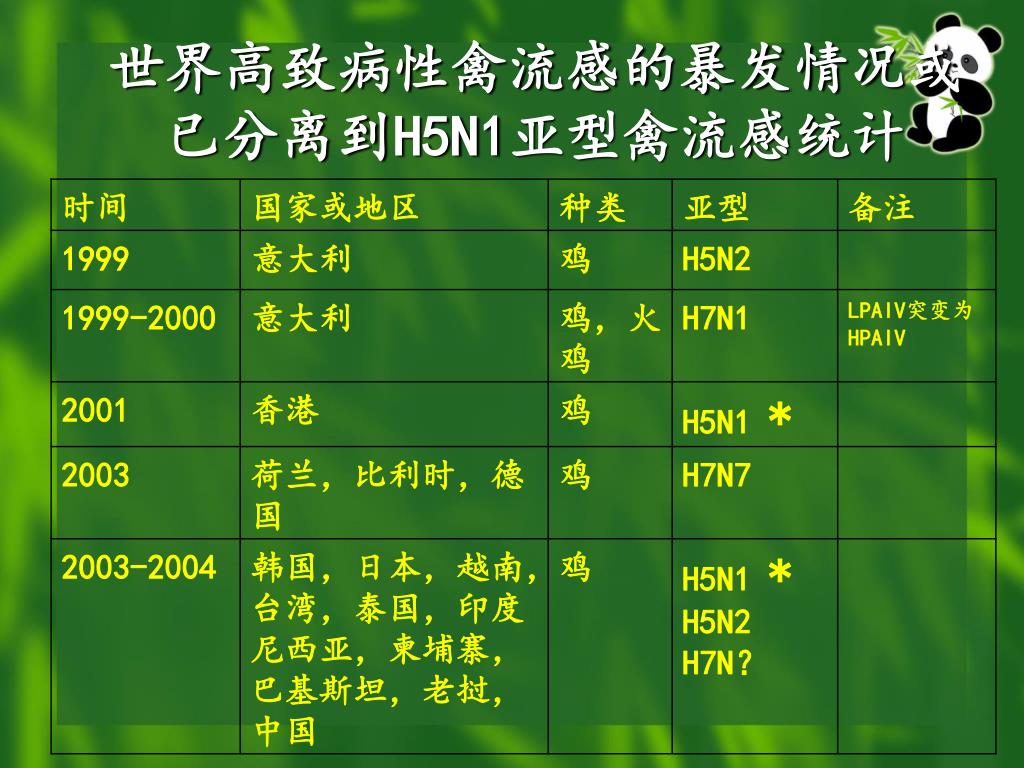 世界高致病性禽流感的暴发情况或已分离到H5N1亚型禽流感统计

| 时间 | 国家或地区 | 种类 | 亚型 | 备注 |
|---|---|---|---|---|
| 1999 | 意大利 | 鸡 | H5N2 | |
| 1999-2000 | 意大利 | 鸡，火鸡 | H7N1 | LPAIV突变为HPAIV |
| 2001 | 香港 | 鸡 | H5N1 ＊ | |
| 2003 | 荷兰，比利时，德国 | 鸡 | H7N7 | |
| 2003-2004 | 韩国，日本，越南，台湾，泰国，印度尼西亚，柬埔寨，巴基斯坦，老挝，中国 | 鸡 | H5N1 ＊ H5N2 H7N? | |